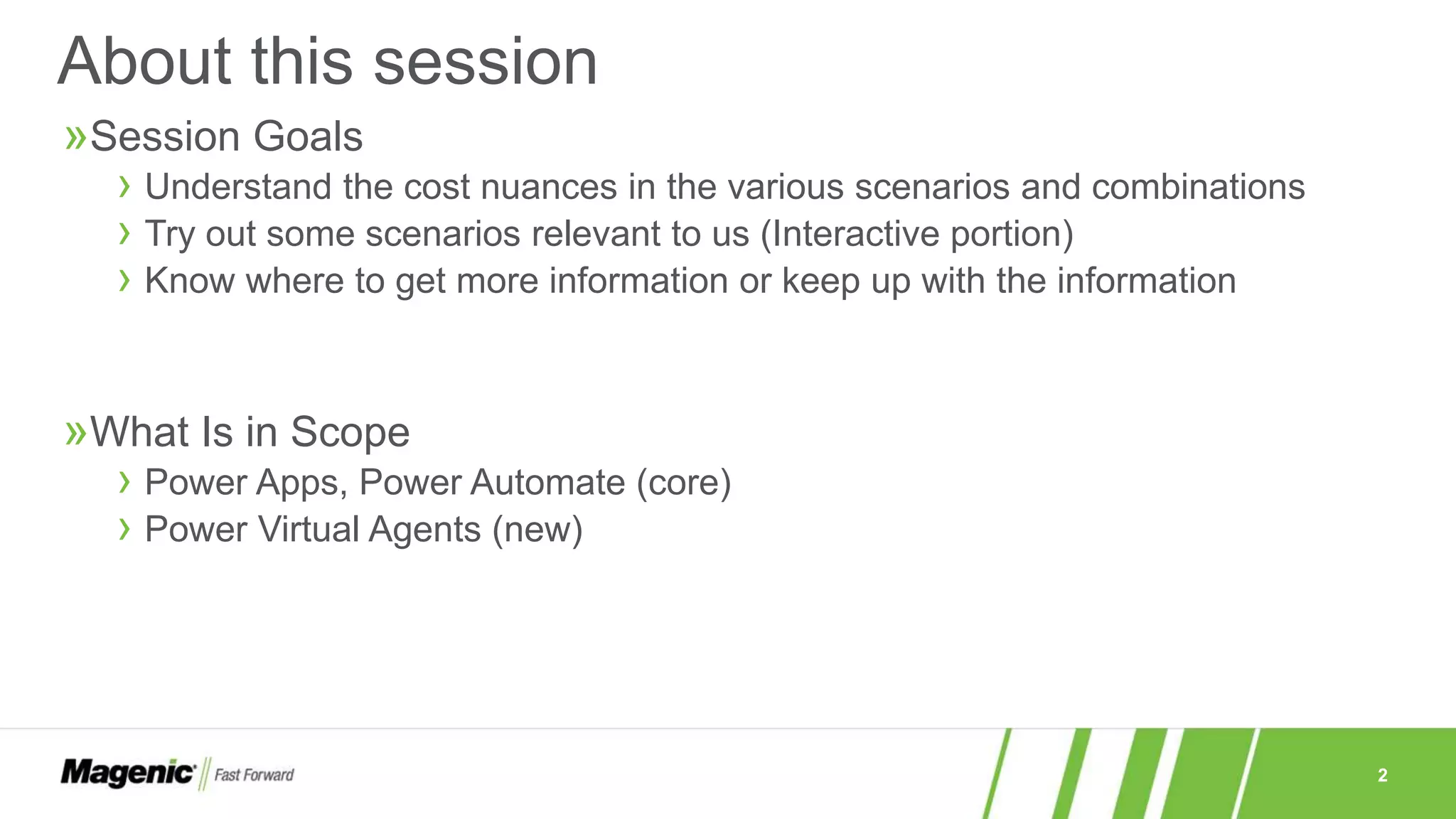 About this session

»Session Goals

› Understand the cost nuances in the various scenarios and combinations
› Try out some scenarios relevant to us (Interactive portion)
› Know where to get more information or keep up with the information

»What Is in Scope

› Power Apps, Power Automate (core)
› Power Virtual Agents (new)

Magenic Fast Forward

2